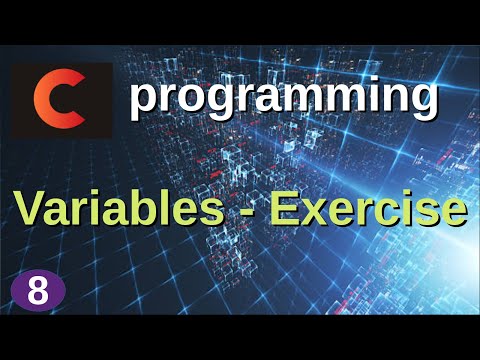 C programming

Variables - Exercise

8